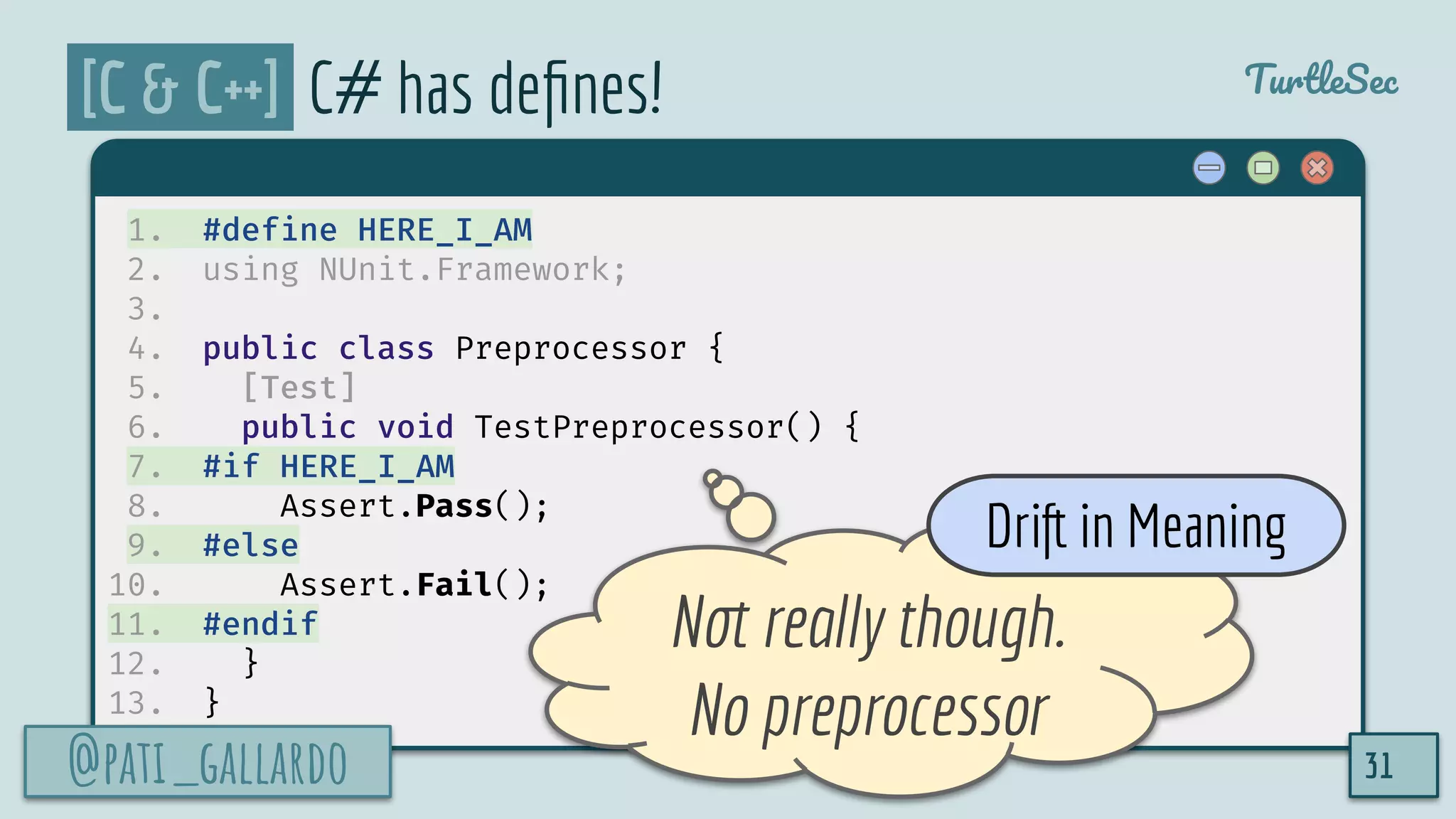 [C & C++] C# has defines!

TurtleSec

1. #define HERE_I_AM
2. using NUnit.Framework;
3.
4. public class Preprocessor {
5. [Test]
6. public void TestPreprocessor() {
7. #if HERE_I_AM
8. Assert.Pass();
9. #else
10. Assert.Fail();
11. #endif
12. }
13. }

Drift in Meaning

Not really though.
No preprocessor

@PATI_GALLARDO

31